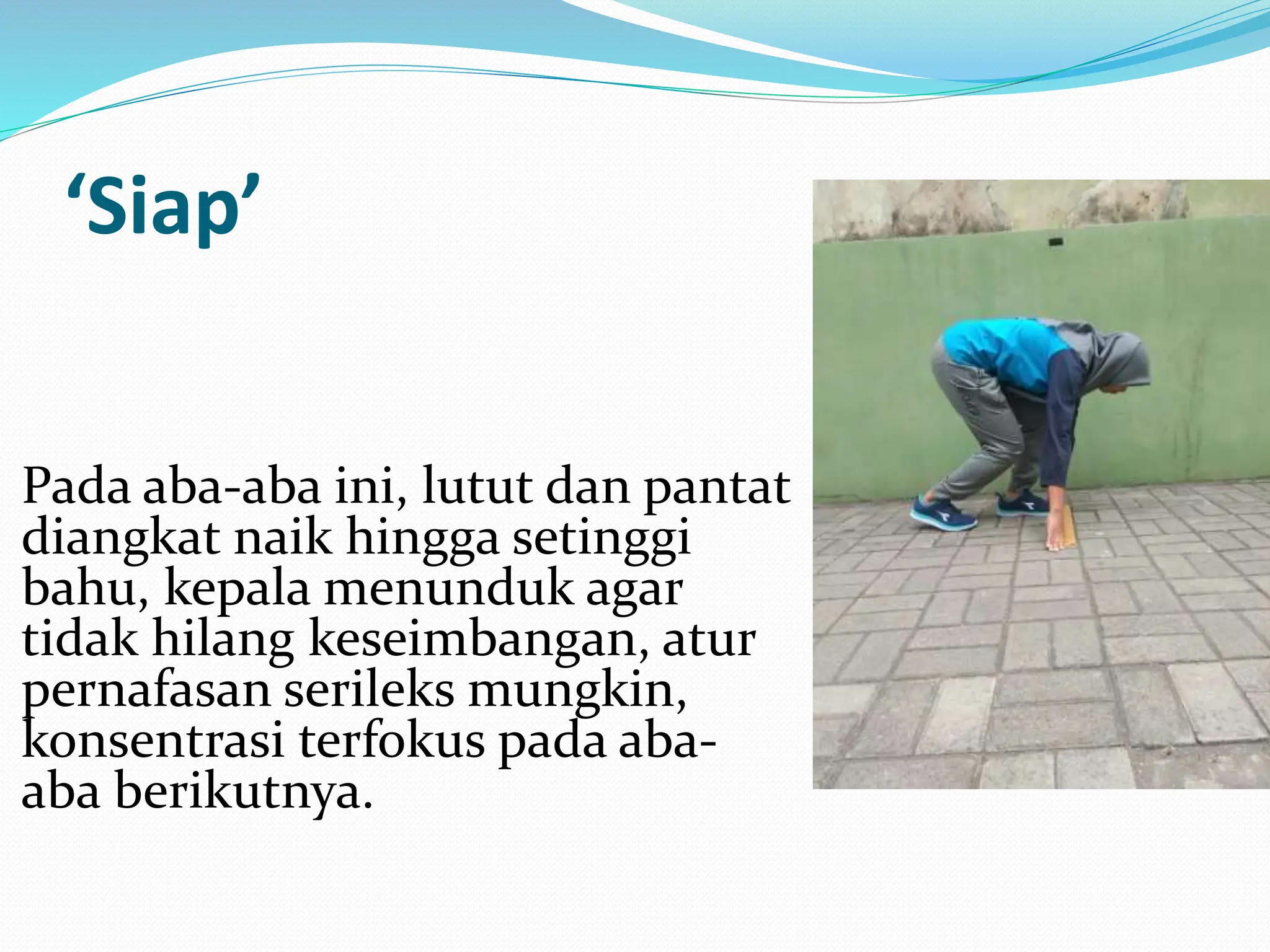 ‘Siap’

Pada aba-aba ini, lutut dan pantat diangkat naik hingga setinggi bahu, kepala menunduk agar tidak hilang keseimbangan, atur pernafasan serileks mungkin, konsentrasi terfokus pada aba-aba berikutnya.